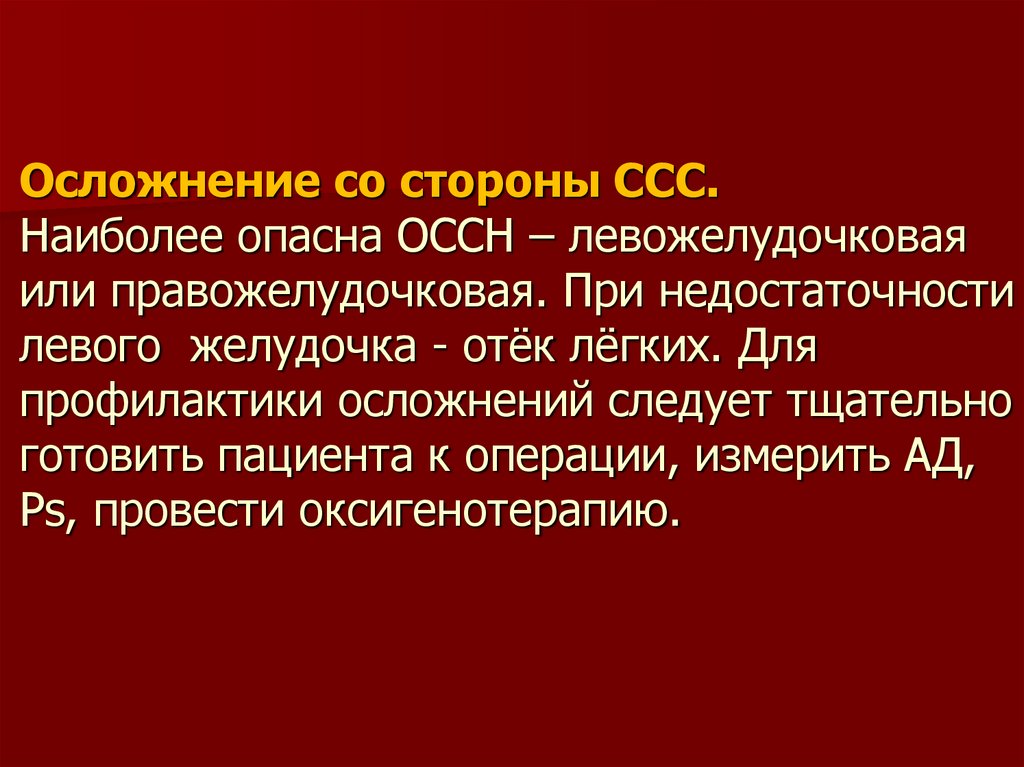 Осложнение со стороны ССС.
Наиболее опасна ОССН – левожелудочковая или правожелудочковая. При недостаточности левого  желудочка - отёк лёгких. Для профилактики осложнений следует тщательно готовить пациента к операции, измерить АД, Ps, провести оксигенотерапию.